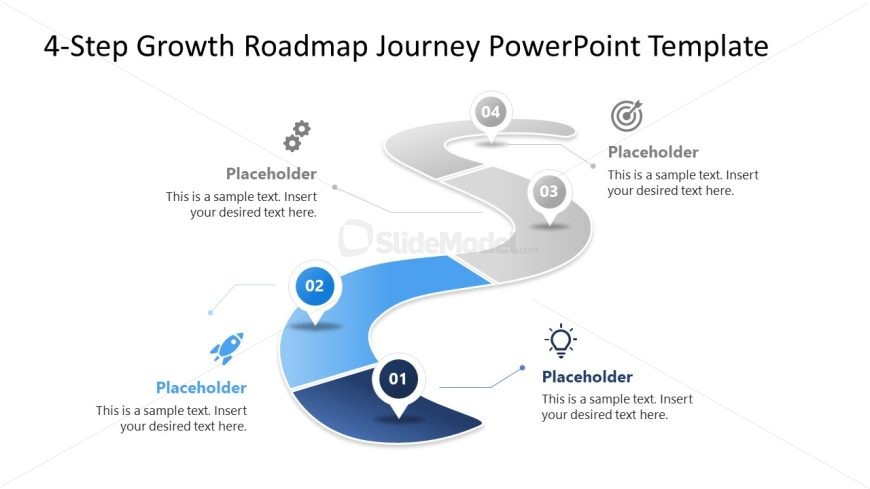 4-Step Growth Roadmap Journey PowerPoint Template

04

Placeholder
This is a sample text. Insert your desired text here.

Placeholder
This is a sample text. Insert your desired text here.

03

SlideModel.com

02

Placeholder
This is a sample text. Insert your desired text here.

01

Placeholder
This is a sample text. Insert your desired text here.